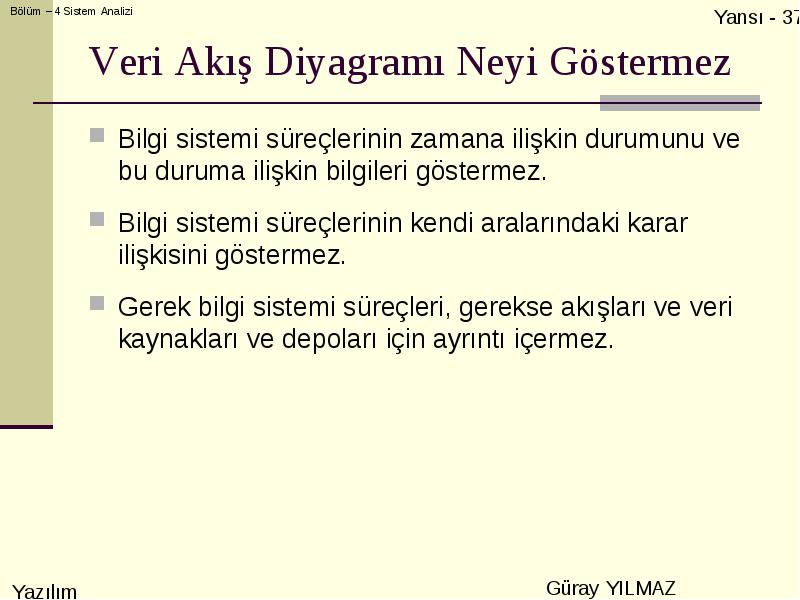 Bölüm – 4 Sistem Analizi

Yansı - 37

Veri Akış Diyagramı Neyi Göstermez

Bilgi sistemi süreçlerinin zamana ilişkin durumunu ve bu duruma ilişkin bilgileri göstermez.

Bilgi sistemi süreçlerinin kendi aralarındaki karar ilişkisini göstermez.

Gerek bilgi sistemi süreçleri, gerekse akışları ve veri kaynakları ve depoları için ayrıntı içermez.

Yazılım

Güray YILMAZ